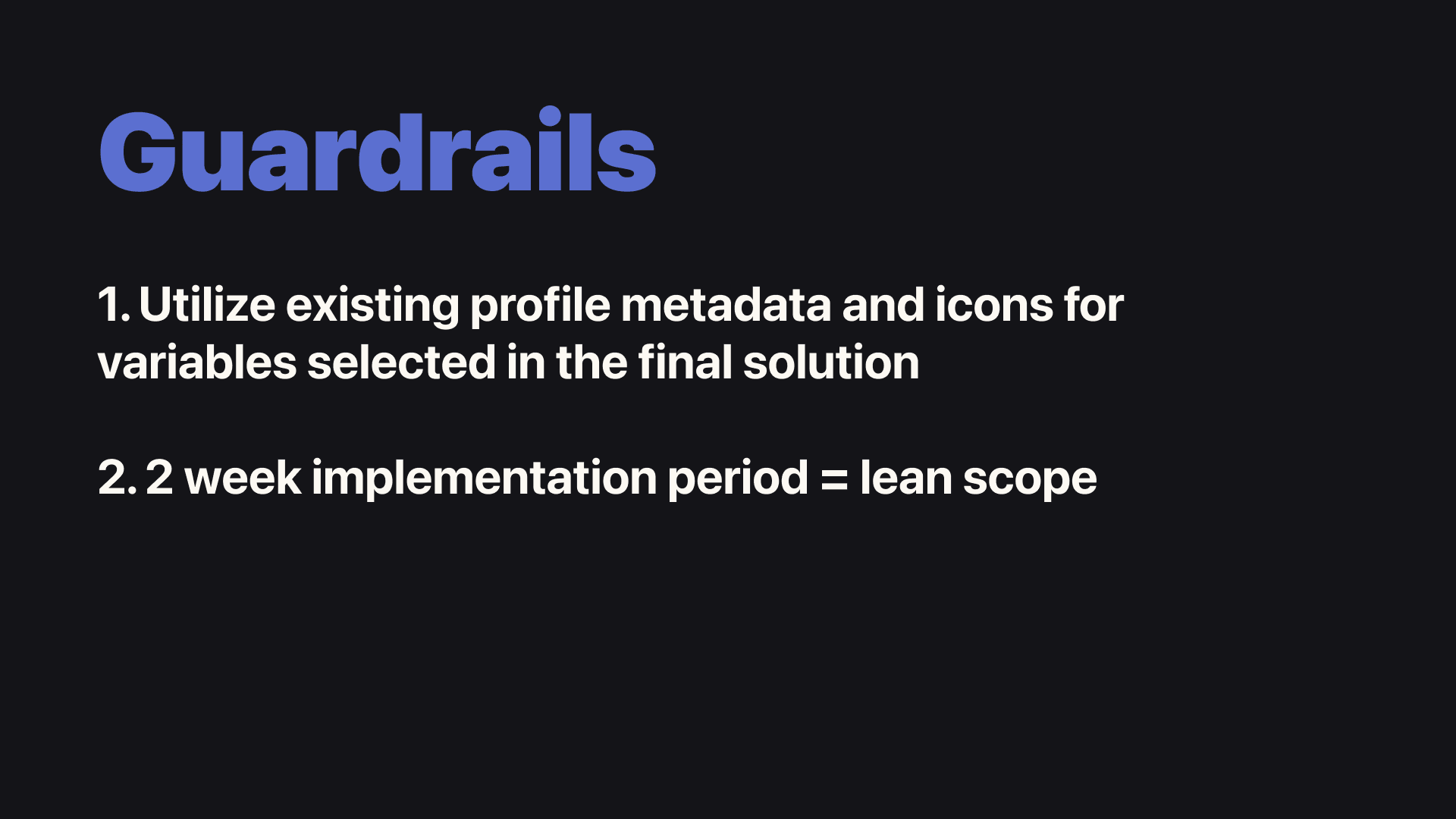 Guardrails

1. Utilize existing profile metadata and icons for variables selected in the final solution

2. 2 week implementation period = lean scope